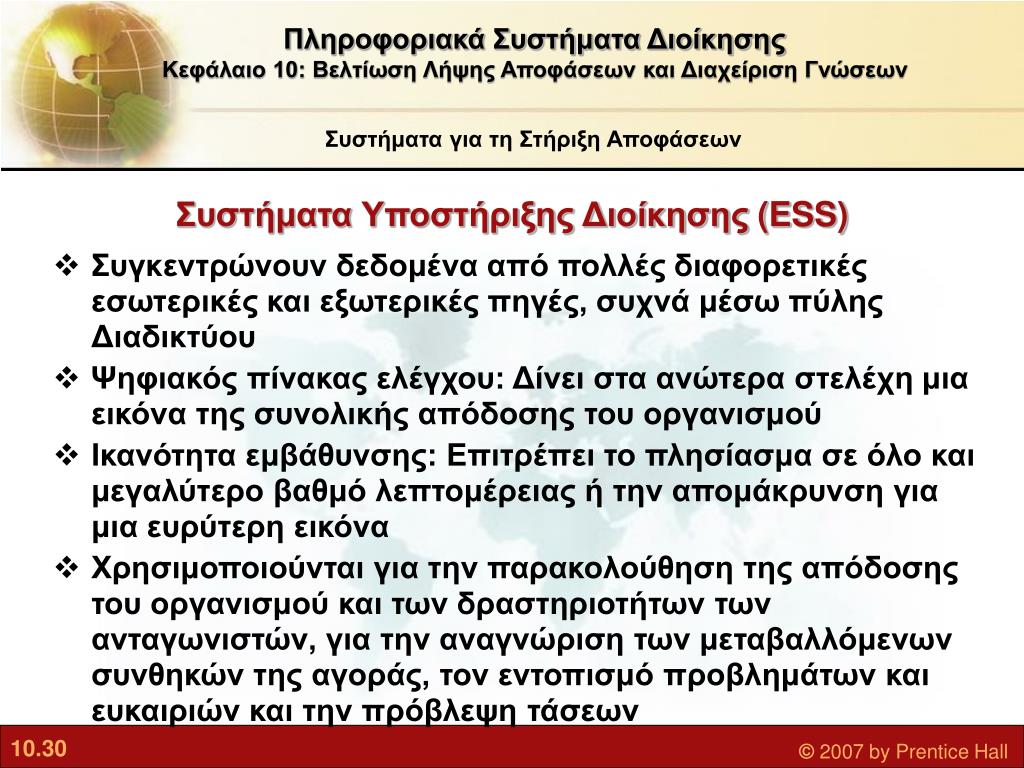 Πληροφοριακά Συστήματα Διοίκησης
Κεφάλαιο 10: Βελτίωση Λήψης Αποφάσεων και Διαχείριση Γνώσεων

Συστήματα για τη Στήριξη Αποφάσεων

Συστήματα Υποστήριξης Διοίκησης (ESS)

❖ Συγκεντρώνουν δεδομένα από πολλές διαφορετικές εσωτερικές και εξωτερικές πηγές, συχνά μέσω πύλης Διαδικτύου

❖ Ψηφιακός πίνακας ελέγχου: Δίνει στα ανώτερα στελέχη μια εικόνα της συνολικής απόδοσης του οργανισμού

❖ Ικανότητα εμβάθυνσης: Επιτρέπει το πλησίασμα σε όλο και μεγαλύτερο βαθμό λεπτομέρειας ή την απομάκρυνση για μια ευρύτερη εικόνα

❖ Χρησιμοποιούνται για την παρακολούθηση της απόδοσης του οργανισμού και των δραστηριοτήτων των ανταγωνιστών, για την αναγνώριση των μεταβαλλόμενων συνθηκών της αγοράς, τον εντοπισμό προβλημάτων και ευκαιριών και την πρόβλεψη τάσεων

10.30

© 2007 by Prentice Hall